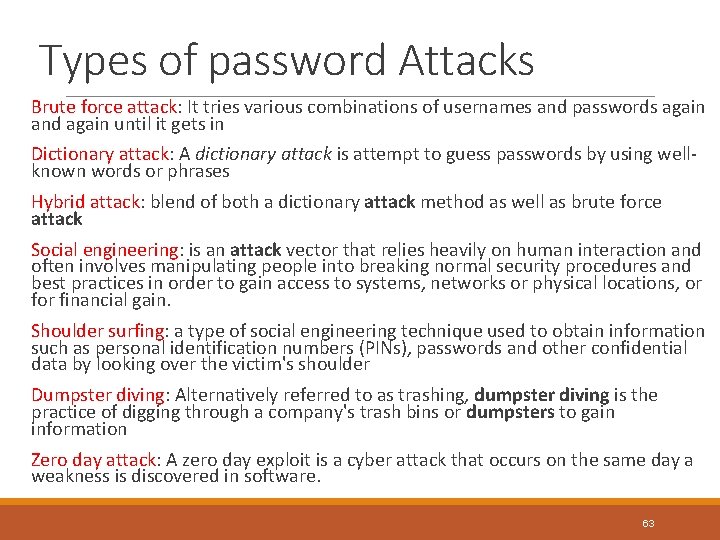 Types of password Attacks

Brute force attack: It tries various combinations of usernames and passwords again and again until it gets in

Dictionary attack: A dictionary attack is attempt to guess passwords by using well-known words or phrases

Hybrid attack: blend of both a dictionary attack method as well as brute force attack

Social engineering: is an attack vector that relies heavily on human interaction and often involves manipulating people into breaking normal security procedures and best practices in order to gain access to systems, networks or physical locations, or for financial gain.

Shoulder surfing: a type of social engineering technique used to obtain information such as personal identification numbers (PINs), passwords and other confidential data by looking over the victim's shoulder

Dumpster diving: Alternatively referred to as trashing, dumpster diving is the practice of digging through a company's trash bins or dumpsters to gain information

Zero day attack: A zero day exploit is a cyber attack that occurs on the same day a weakness is discovered in software.

63